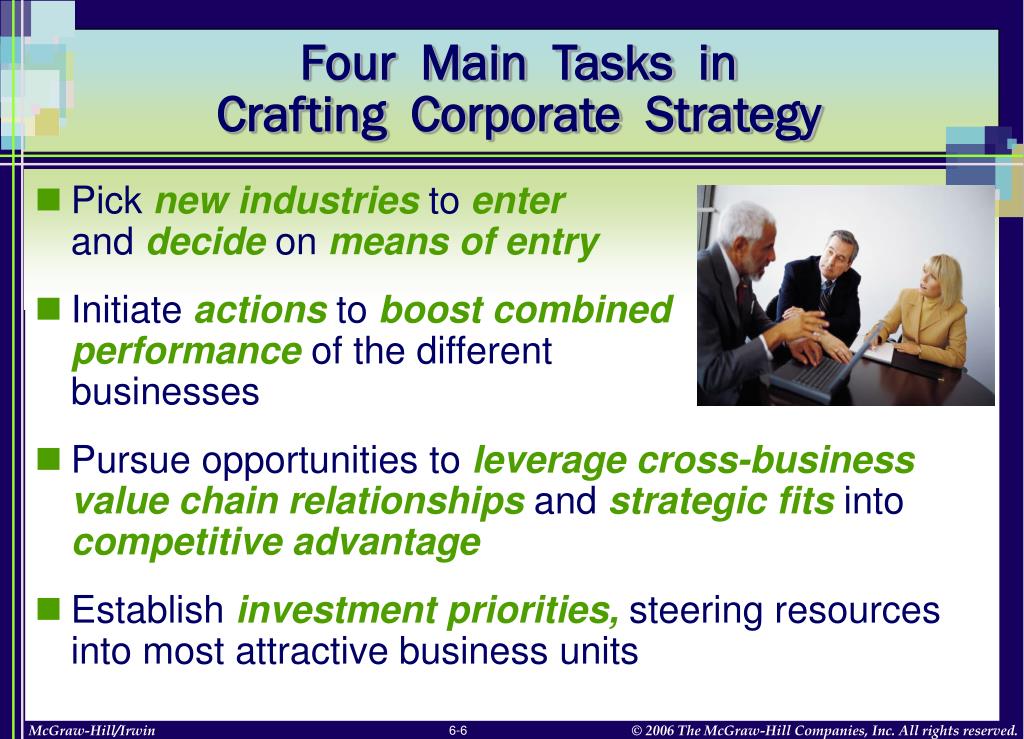 Four Main Tasks in
Crafting Corporate Strategy

■ Pick new industries to enter and decide on means of entry

■ Initiate actions to boost combined performance of the different businesses

■ Pursue opportunities to leverage cross-business value chain relationships and strategic fits into competitive advantage

■ Establish investment priorities, steering resources into most attractive business units

McGraw-Hill/Irwin

6-6

© 2006 The McGraw-Hill Companies, Inc. All rights reserved.